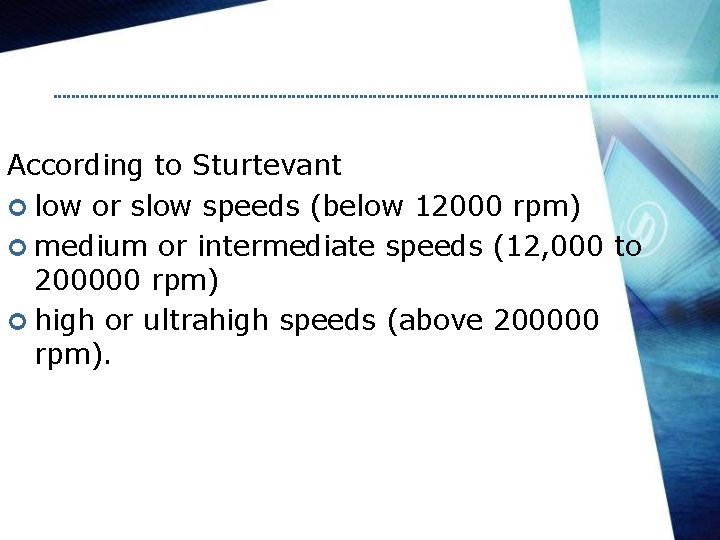 According to Sturtevant

- low or slow speeds (below 12000 rpm)
- medium or intermediate speeds (12,000 to 200000 rpm)
- high or ultrahigh speeds (above 200000 rpm).